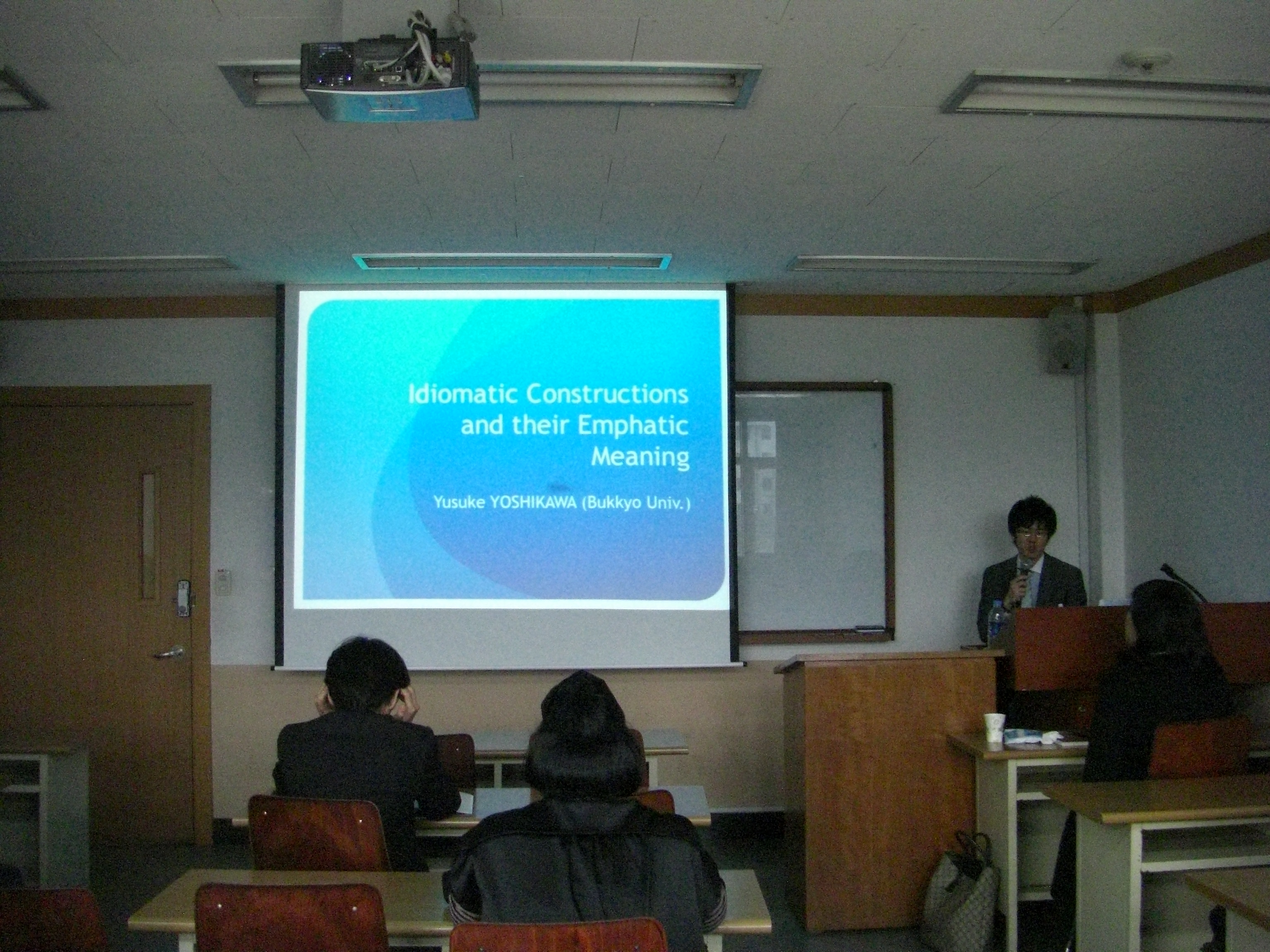 Idiomatic Constructions and their Emphatic Meaning

Yusuke YOSHIKAWA (Bukkyo Univ.)